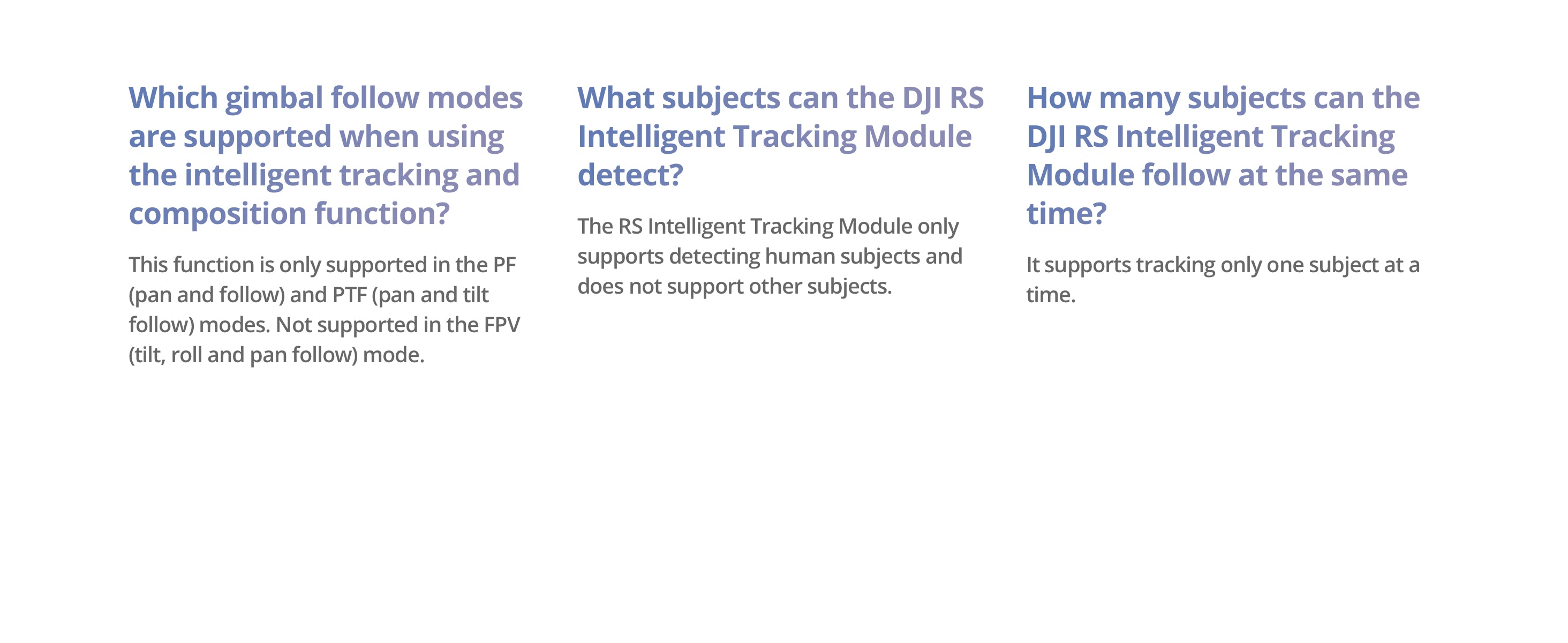 Which gimbal follow modes are supported when using the intelligent tracking and composition function?

This function is only supported in the PF (pan and follow) and PTF (pan and tilt follow) modes. Not supported in the FPV (tilt, roll and pan follow) mode.

What subjects can the DJI RS Intelligent Tracking Module detect?

The RS Intelligent Tracking Module only supports detecting human subjects and does not support other subjects.

How many subjects can the DJI RS Intelligent Tracking Module follow at the same time?

It supports tracking only one subject at a time.